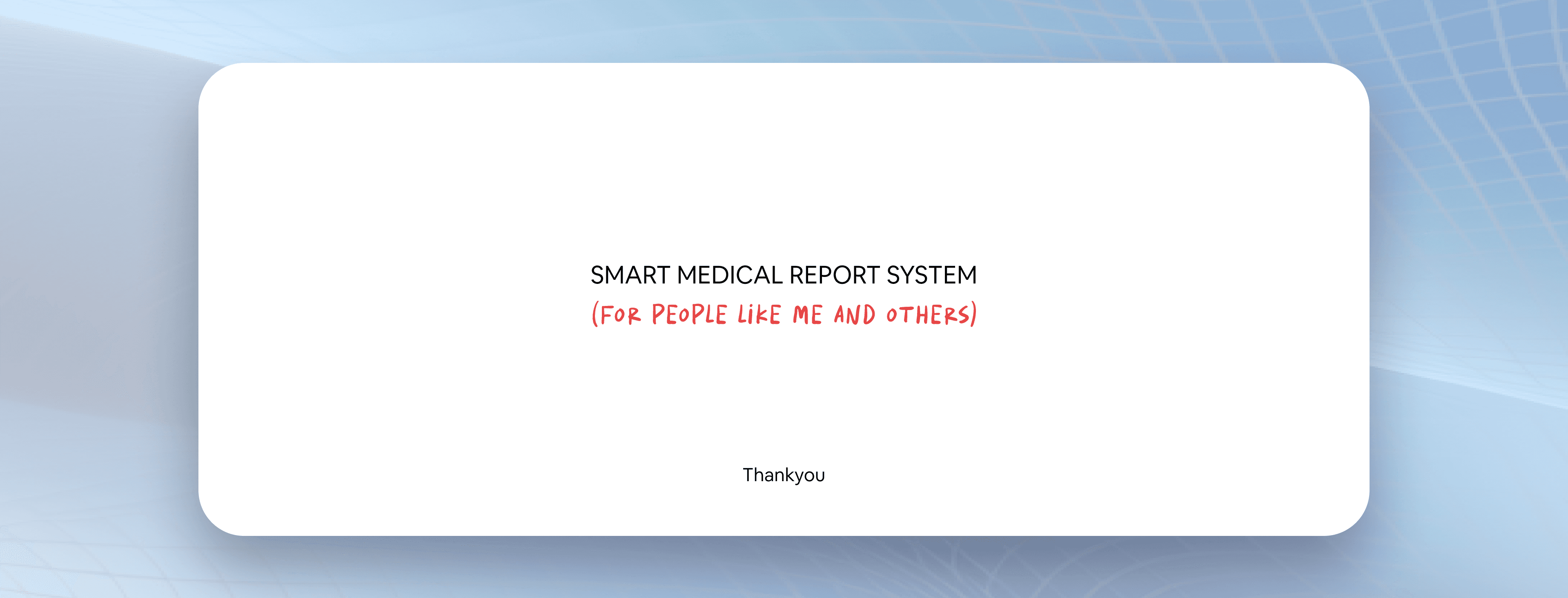 SMART MEDICAL REPORT SYSTEM
(FOR PEOPLE LIKE ME AND OTHERS)

Thankyou